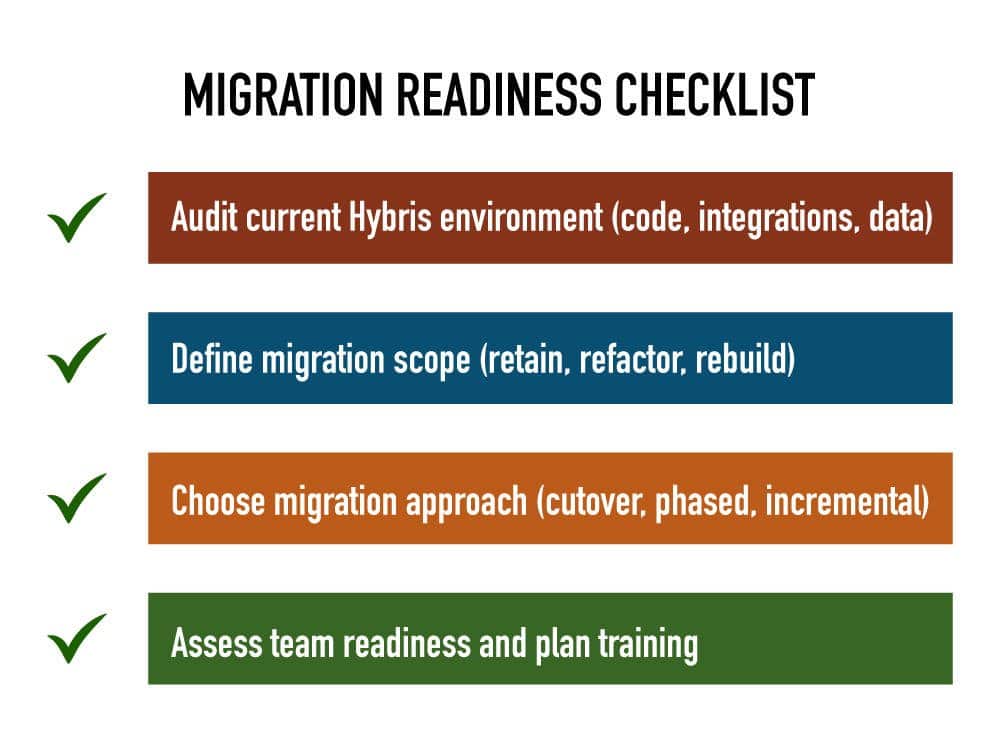 MIGRATION READINESS CHECKLIST

✓ Audit current Hybris environment (code, integrations, data)

✓ Define migration scope (retain, refactor, rebuild)

✓ Choose migration approach (cutover, phased, incremental)

✓ Assess team readiness and plan training